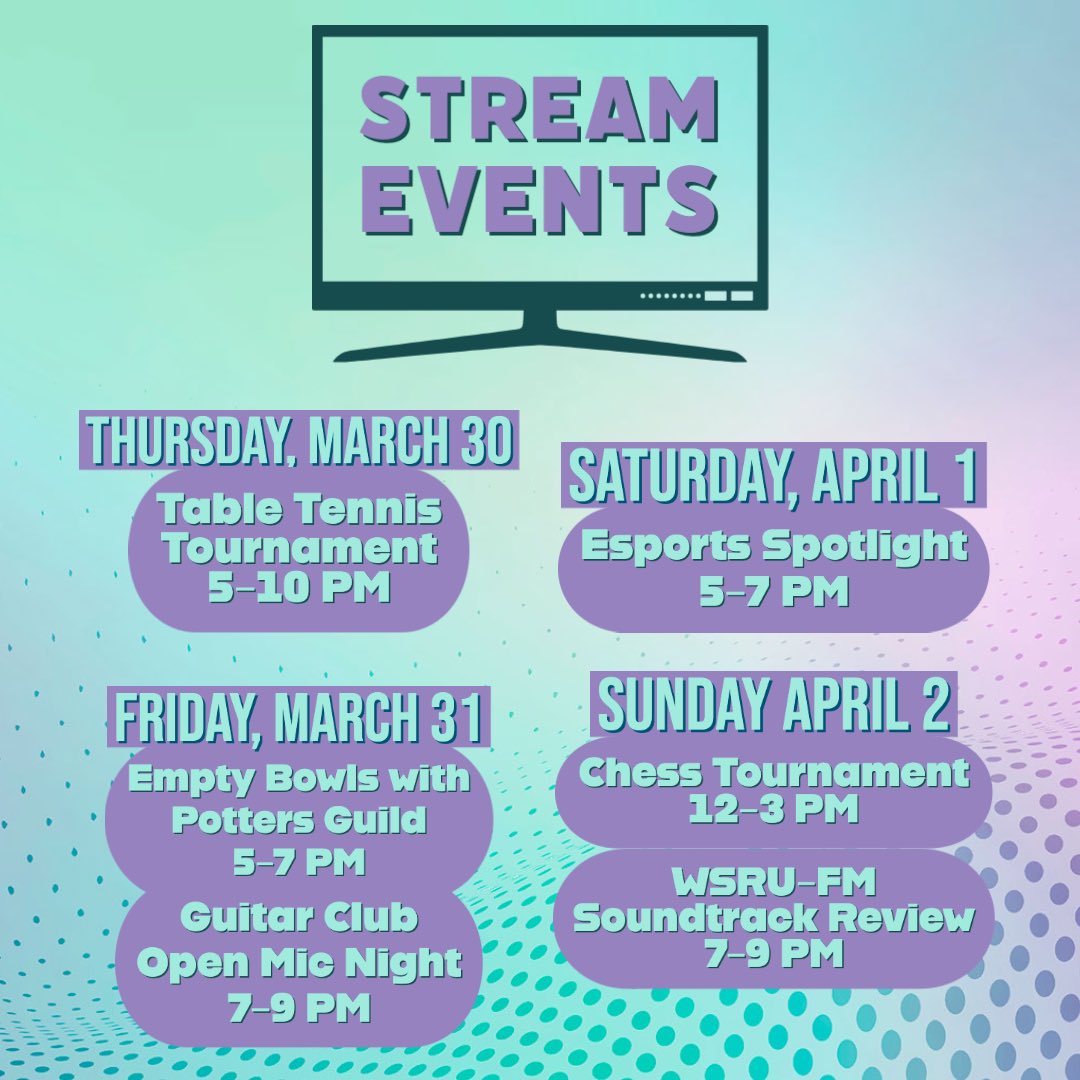 STREAM EVENTS

THURSDAY, MARCH 30

Table Tennis Tournament 5-10 PM

FRIDAY, MARCH 31

Empty Bowls with Potters Guild 5-7 PM

Guitar Club Open Mic Night 7-9 PM

SATURDAY, APRIL 1

Esports Spotlight 5-7 PM

SUNDAY APRIL 2

Chess Tournament 12-3 PM

WSRU-FM Soundtrack Review 7-9 PM